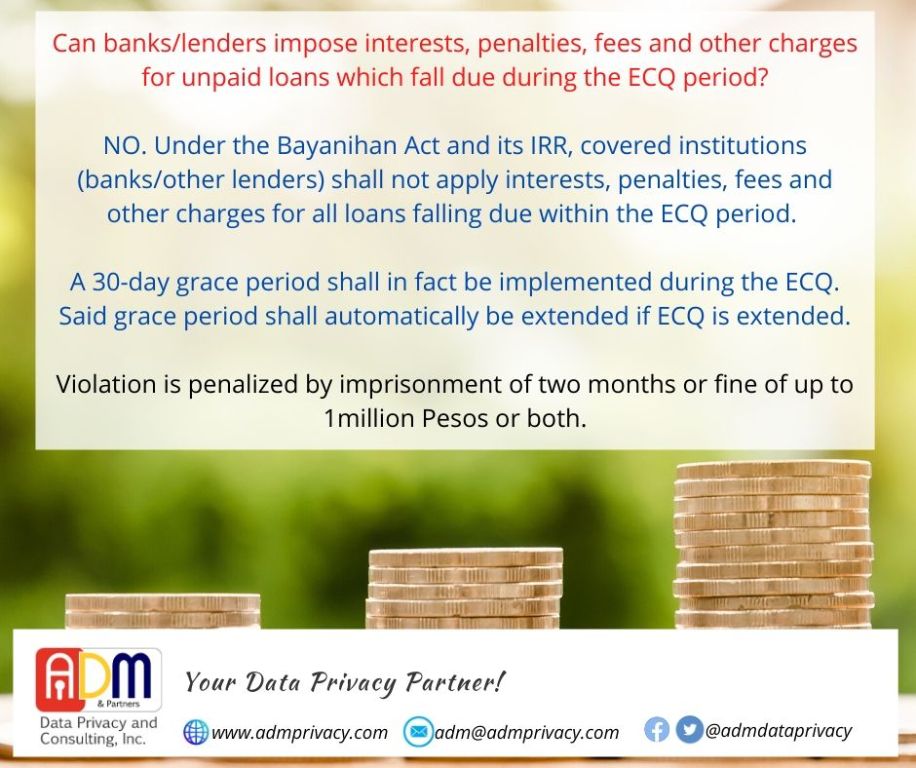 Can banks/lenders impose interests, penalties, fees and other charges for unpaid loans which fall due during the ECQ period?

NO. Under the Bayanihan Act and its IRR, covered institutions (banks/other lenders) shall not apply interests, penalties, fees and other charges for all loans falling due within the ECQ period.

A 30-day grace period shall in fact be implemented during the ECQ. Said grace period shall automatically be extended if ECQ is extended.

Violation is penalized by imprisonment of two months or fine of up to 1million Pesos or both.

ADM & Partners
Data Privacy and Consulting, Inc.

Your Data Privacy Partner!

www.admprivacy.com adm@admprivacy.com @admdataprivacy